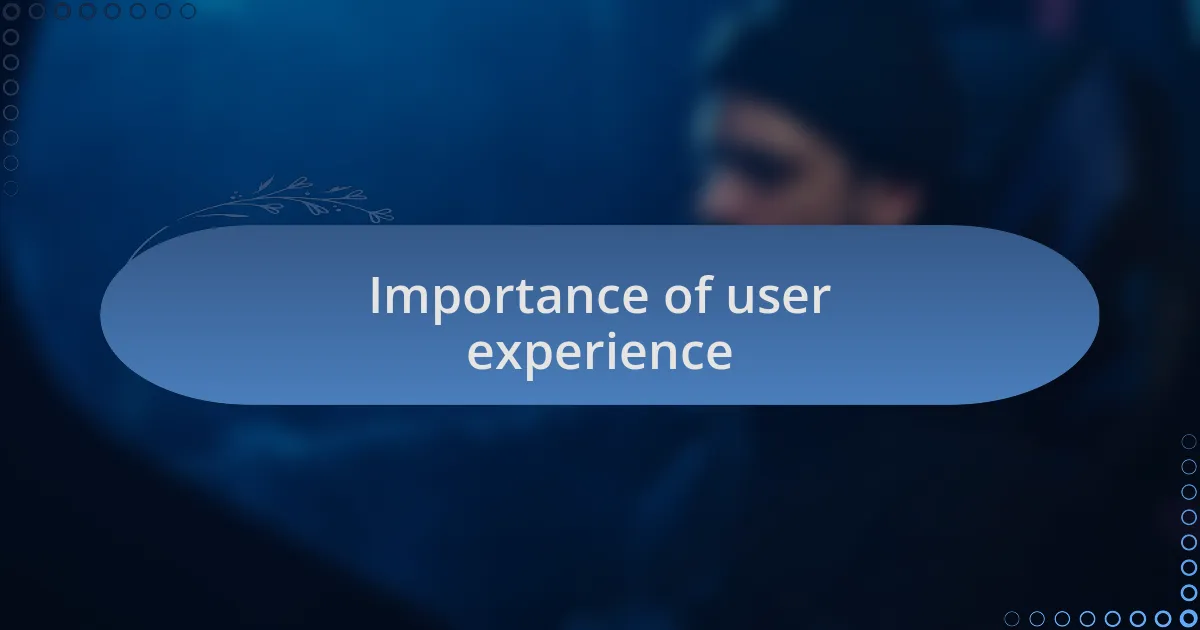 Importance of user experience